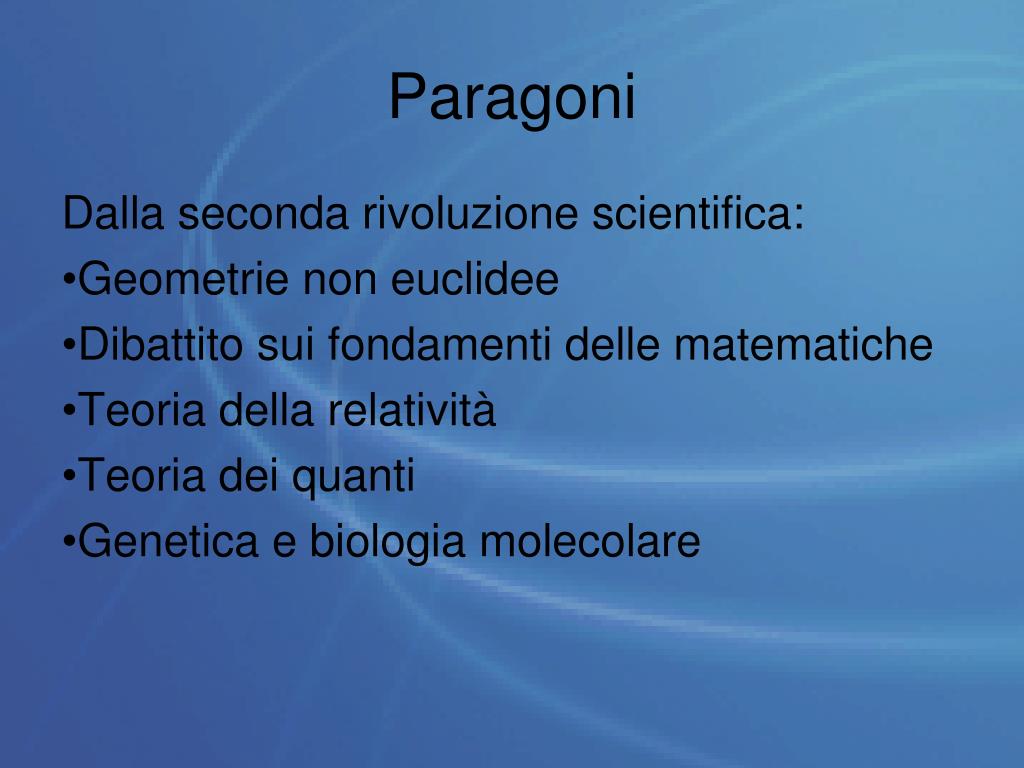 Paragoni

Dalla seconda rivoluzione scientifica:
•Geometrie non euclidee
•Dibattito sui fondamenti delle matematiche
•Teoria della relatività
•Teoria dei quanti
•Genetica e biologia molecolare